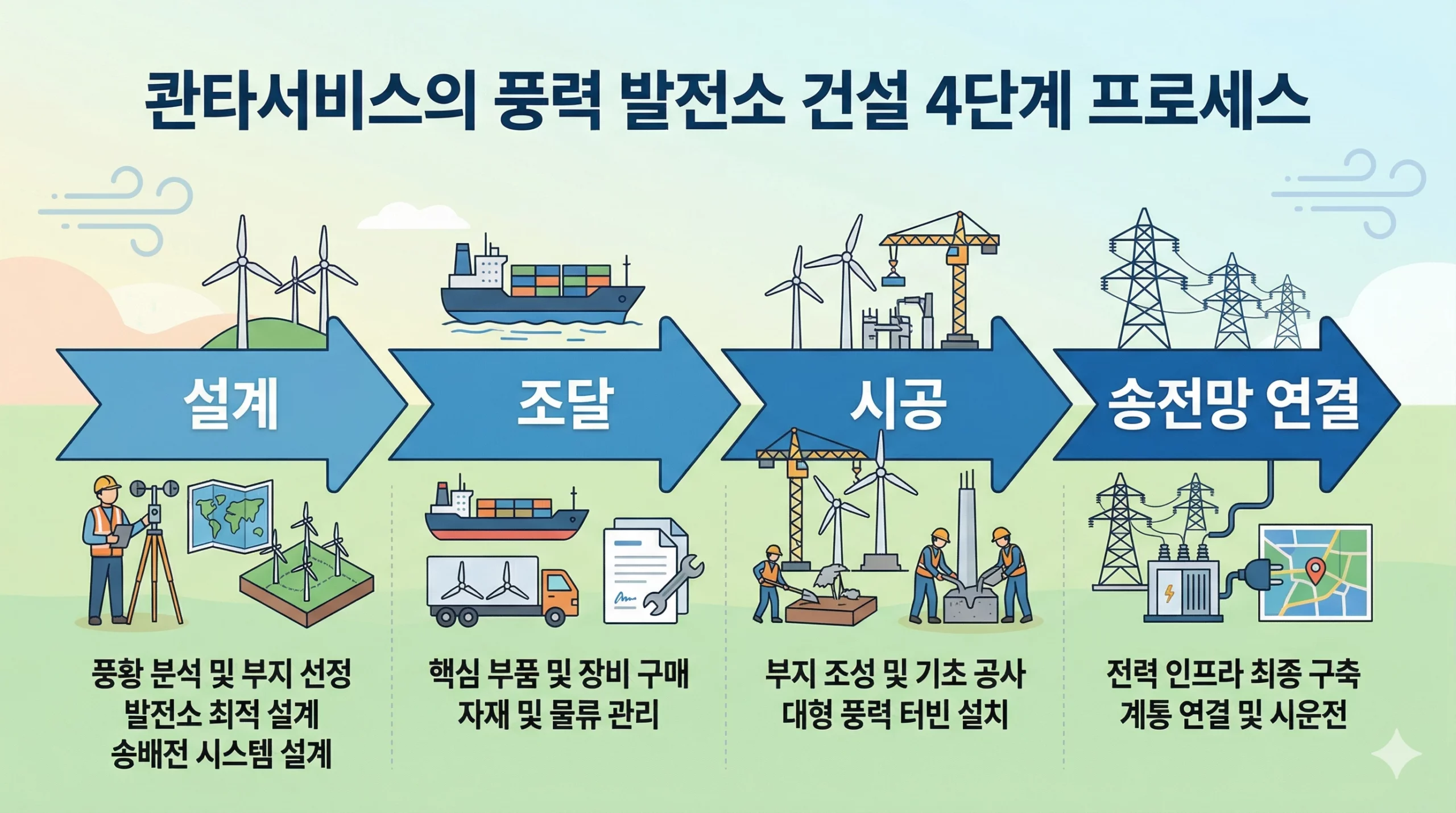 콴타서비스의 풍력 발전소 건설 4단계 프로세스

설계

조달

시공

송전망 연결

풍황 분석 및 부지 선정
발전소 최적 설계
송배전 시스템 설계

핵심 부품 및 장비 구매
자재 및 물류 관리

부지 조성 및 기초 공사
대형 풍력 터빈 설치

전력 인프라 최종 구축
계통 연결 및 시운전